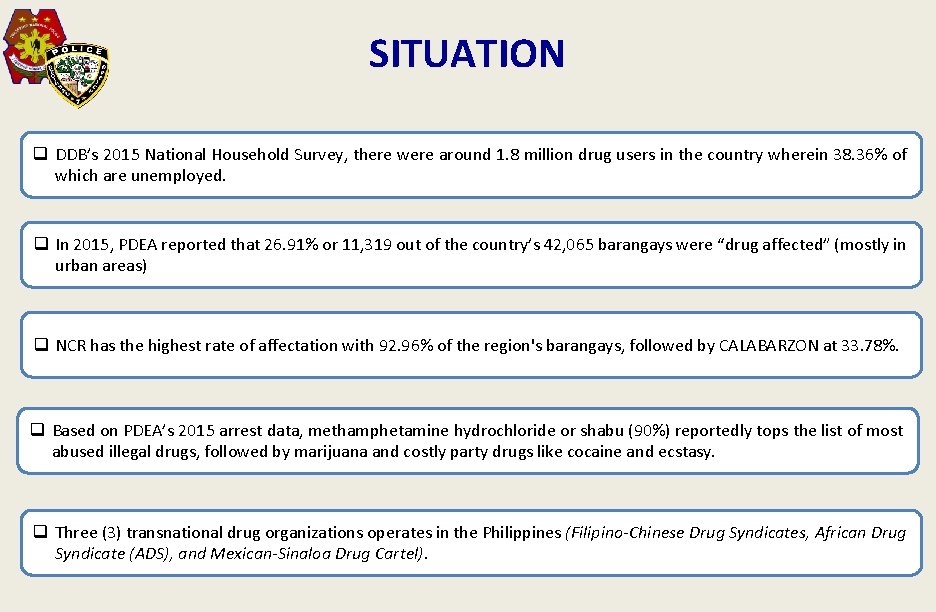 POLICE

SITUATION

❑ DDB's 2015 National Household Survey, there were around 1.8 million drug users in the country wherein 38.36% of which are unemployed.

❑ In 2015, PDEA reported that 26.91% or 11,319 out of the country's 42,065 barangays were "drug affected" (mostly in urban areas)

❑ NCR has the highest rate of affectation with 92.96% of the region's barangays, followed by CALABARZON at 33.78%.

❑ Based on PDEA's 2015 arrest data, methamphetamine hydrochloride or shabu (90%) reportedly tops the list of most abused illegal drugs, followed by marijuana and costly party drugs like cocaine and ecstasy.

❑ Three (3) transnational drug organizations operates in the Philippines (Filipino-Chinese Drug Syndicates, African Drug Syndicate (ADS), and Mexican-Sinaloa Drug Cartel).